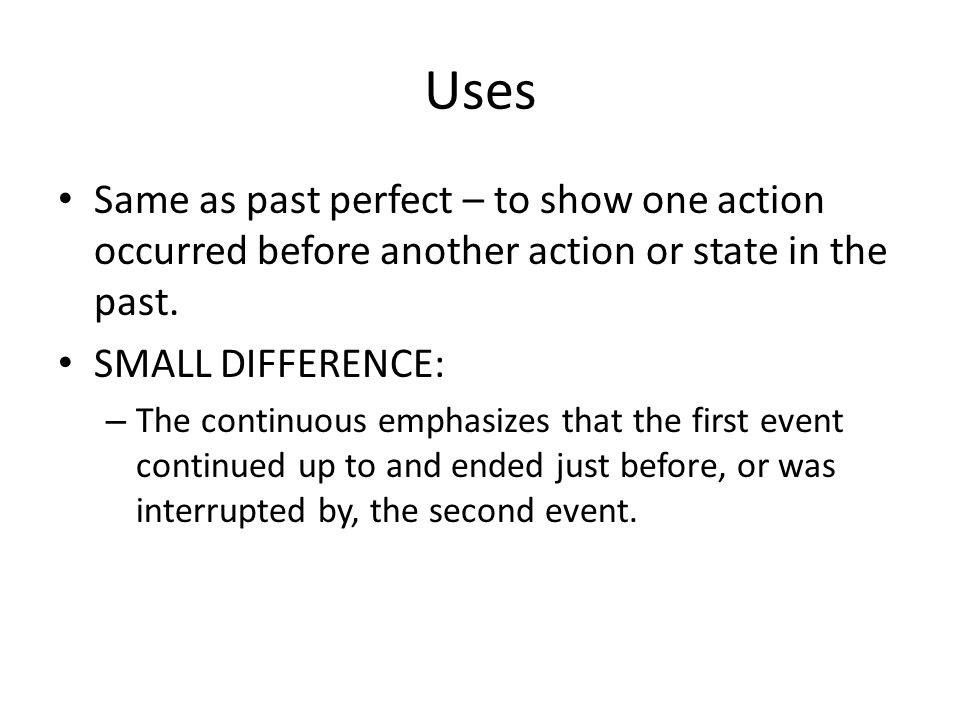 Uses

• Same as past perfect – to show one action occurred before another action or state in the past.

• SMALL DIFFERENCE:

– The continuous emphasizes that the first event continued up to and ended just before, or was interrupted by, the second event.